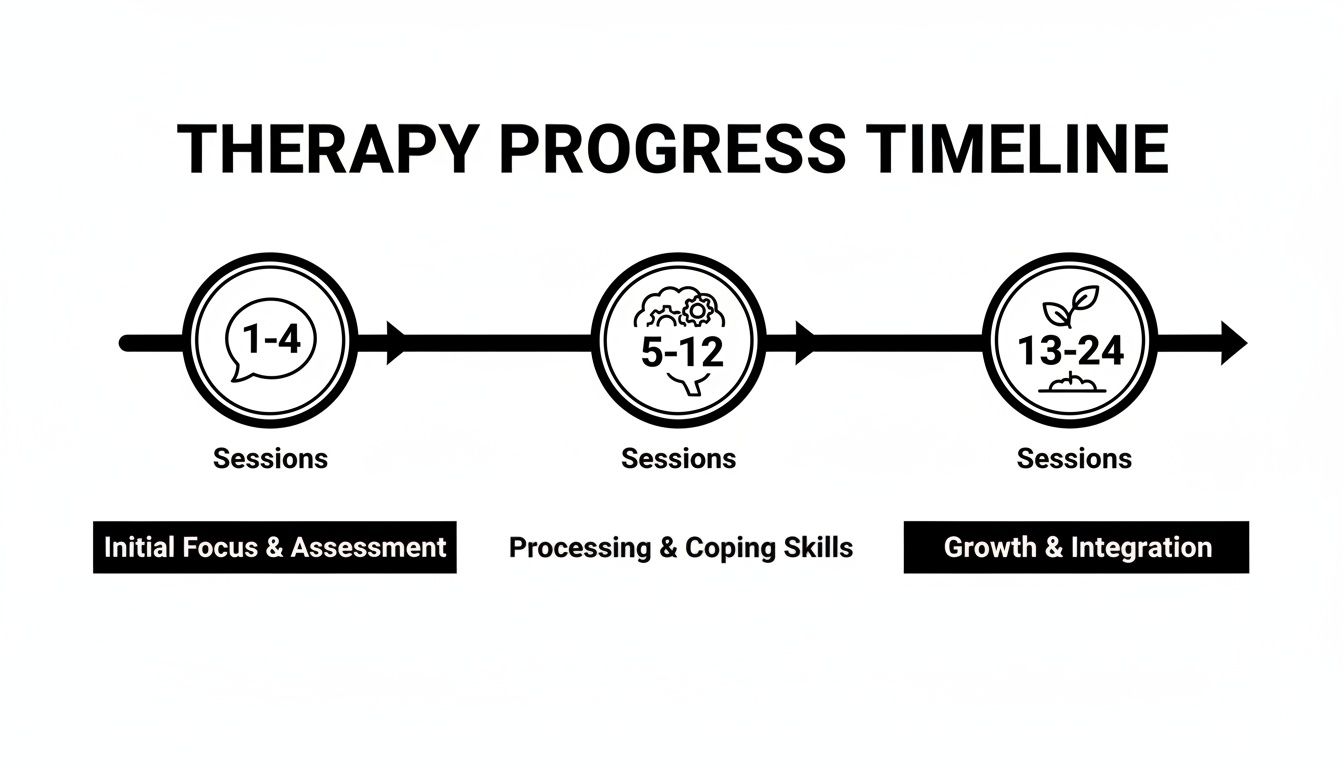 THERAPY PROGRESS TIMELINE

1-4

Sessions

Initial Focus & Assessment

5-12

Sessions

Processing & Coping Skills

13-24

Sessions

Growth & Integration